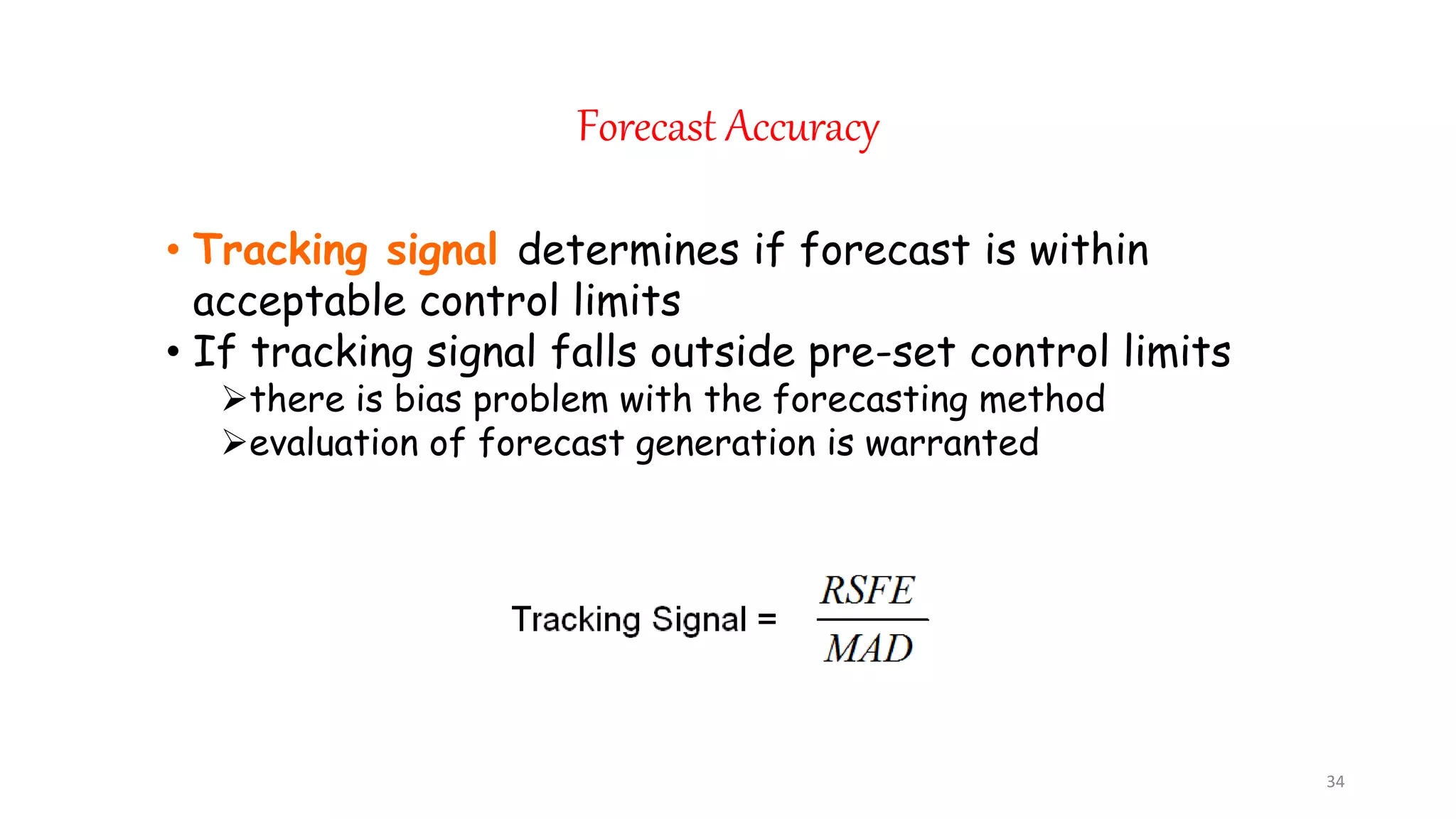 Forecast Accuracy

• Tracking signal determines if forecast is within acceptable control limits
• If tracking signal falls outside pre-set control limits
➢there is bias problem with the forecasting method
➢evaluation of forecast generation is warranted

Tracking Signal = $\frac{RSFE}{MAD}$

34